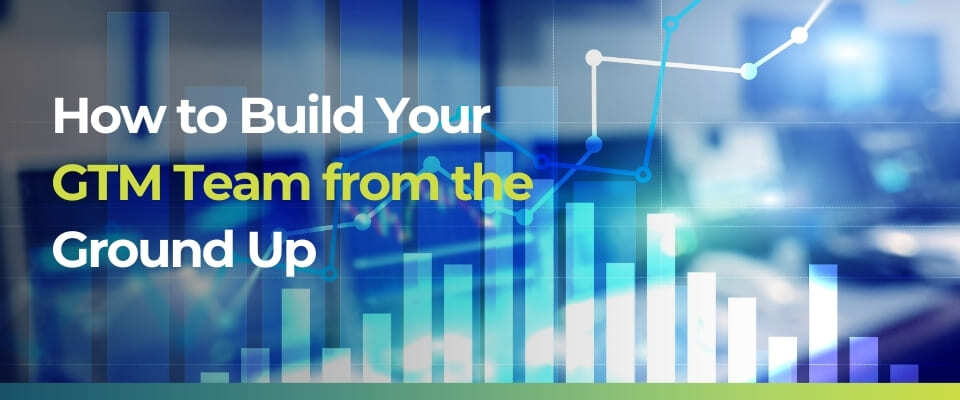 How to Build Your GTM Team from the Ground Up